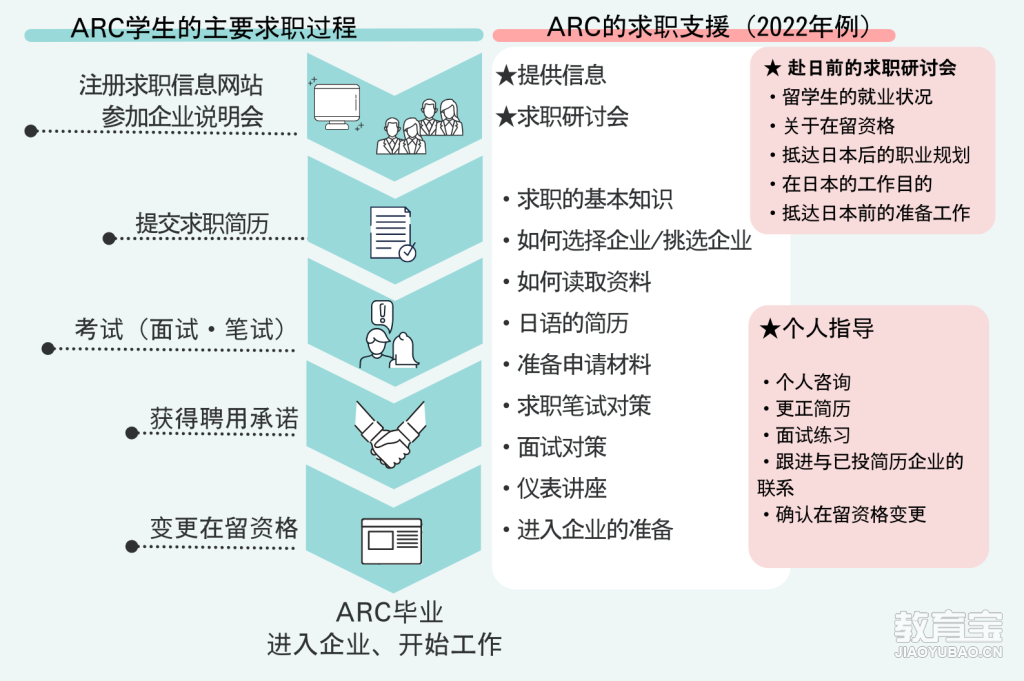 ARC学生的主要求职过程

注册求职信息网站
参加企业说明会

提交求职简历

考试（面试・笔试）

获得聘用承诺

变更在留资格

ARC毕业
进入企业、开始工作

ARC的求职支援（2022年例）

★提供信息

★求职研讨会

・求职的基本知识
・如何选择企业/挑选企业
・如何读取资料
・日语的简历
・准备申请材料
・求职笔试对策
・面试对策
・仪表讲座
・进入企业的准备

★ 赴日前的求职研讨会
・留学生的就业状况
・关于在留资格
・抵达日本后的职业规划
・在日本的工作目的
・抵达日本前的准备工作

★个人指导
・个人咨询
・更正简历
・面试练习
・跟进与已投简历企业的联系
・确认在留资格变更

教育宝
JIAOYUBAO.CN